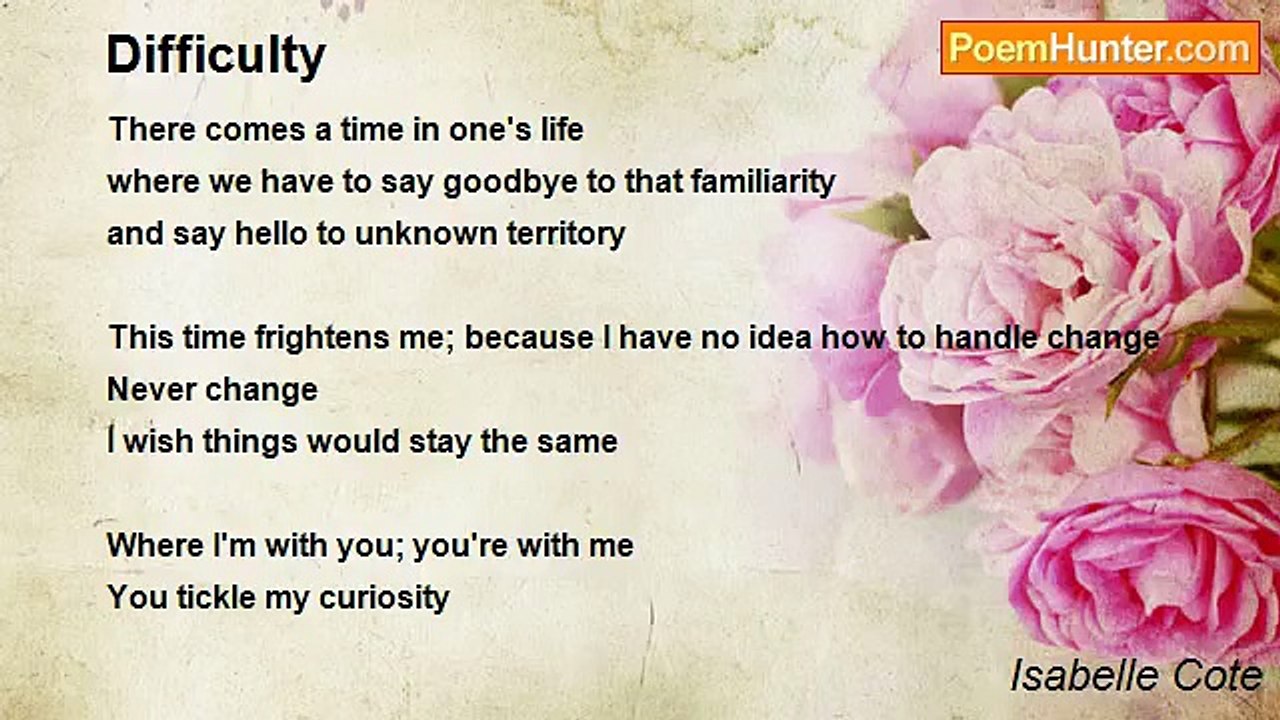 Difficulty

PoemHunter.com

There comes a time in one's life
where we have to say goodbye to that familiarity
and say hello to unknown territory

This time frightens me; because I have no idea how to handle change
Never change
I wish things would stay the same

Where I'm with you; you're with me
You tickle my curiosity

Isabelle Cote